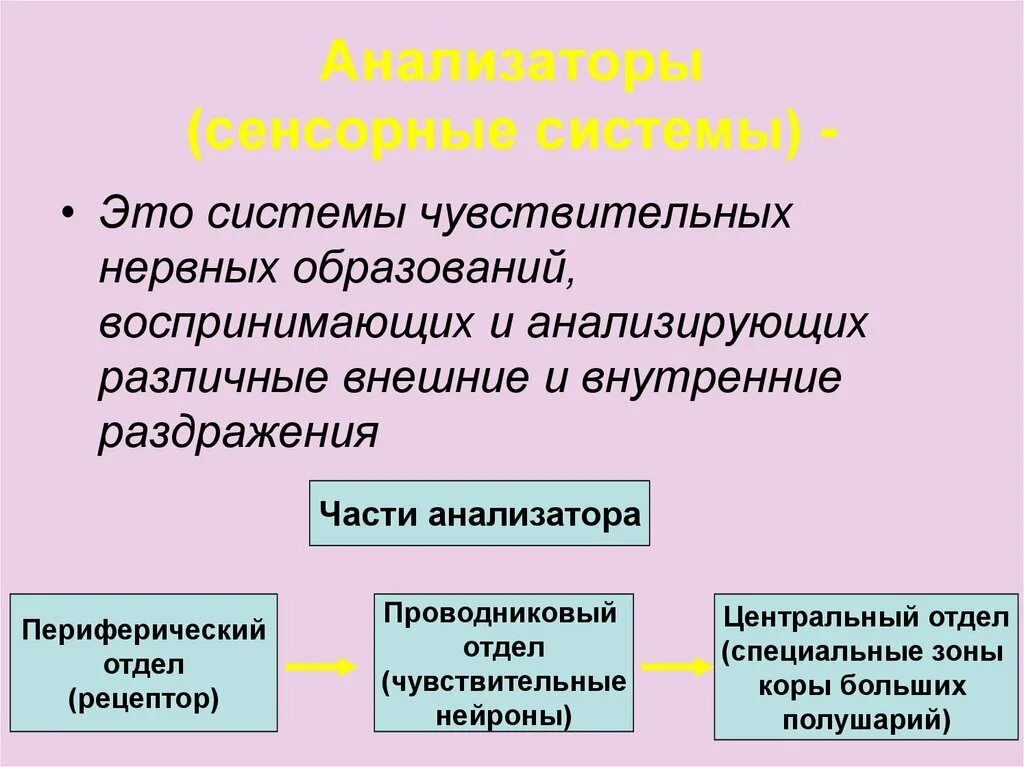 Анализаторы (сенсорные системы) -

• Это системы чувствительных нервных образований, воспринимающих и анализирующих различные внешние и внутренние раздражения

Части анализатора

Периферический отдел (рецептор)

Проводниковый отдел (чувствительные нейроны)

Центральный отдел (специальные зоны коры больших полушарий)